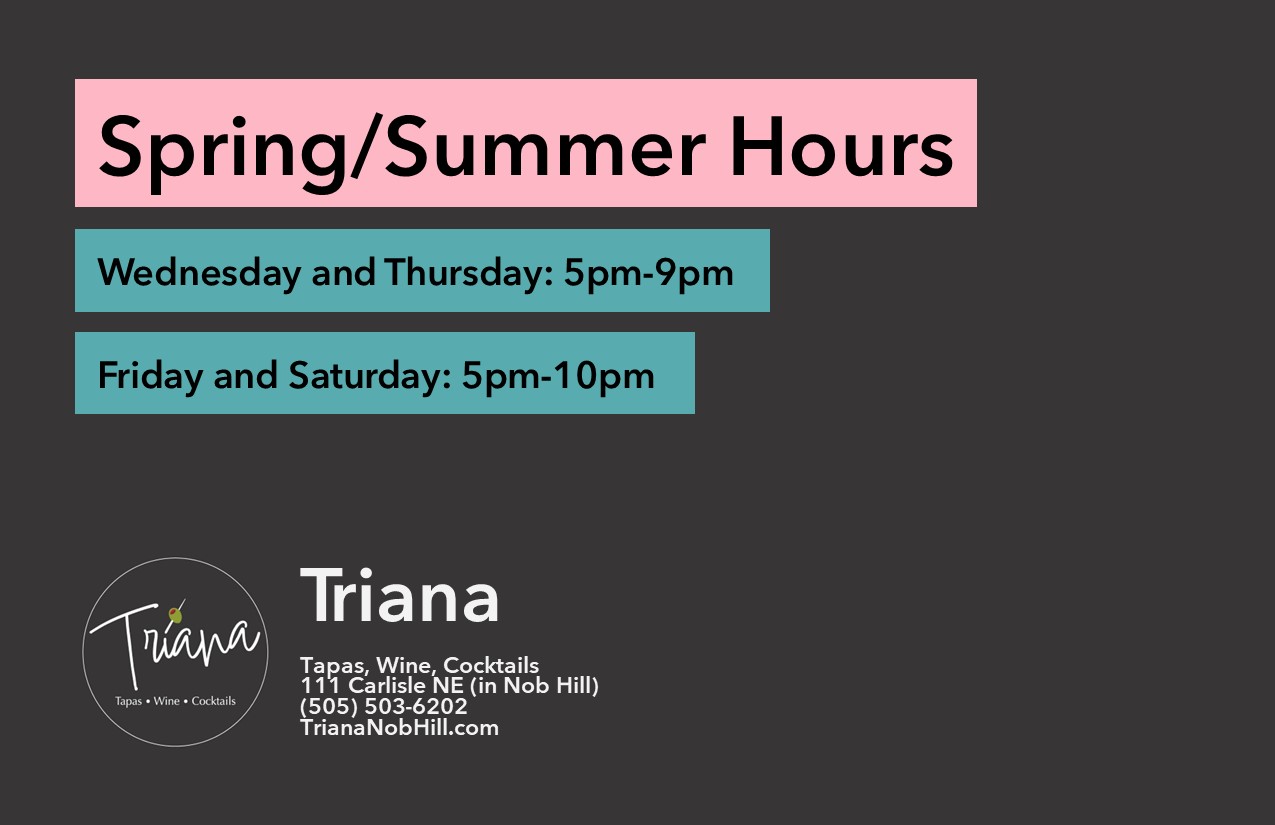 Spring/Summer Hours

Wednesday and Thursday: 5pm-9pm

Friday and Saturday: 5pm-10pm

Triana
Tapas • Wine • Cocktails

Triana

Tapas, Wine, Cocktails
111 Carlisle NE (in Nob Hill)
(505) 503-6202
TrianaNobHill.com